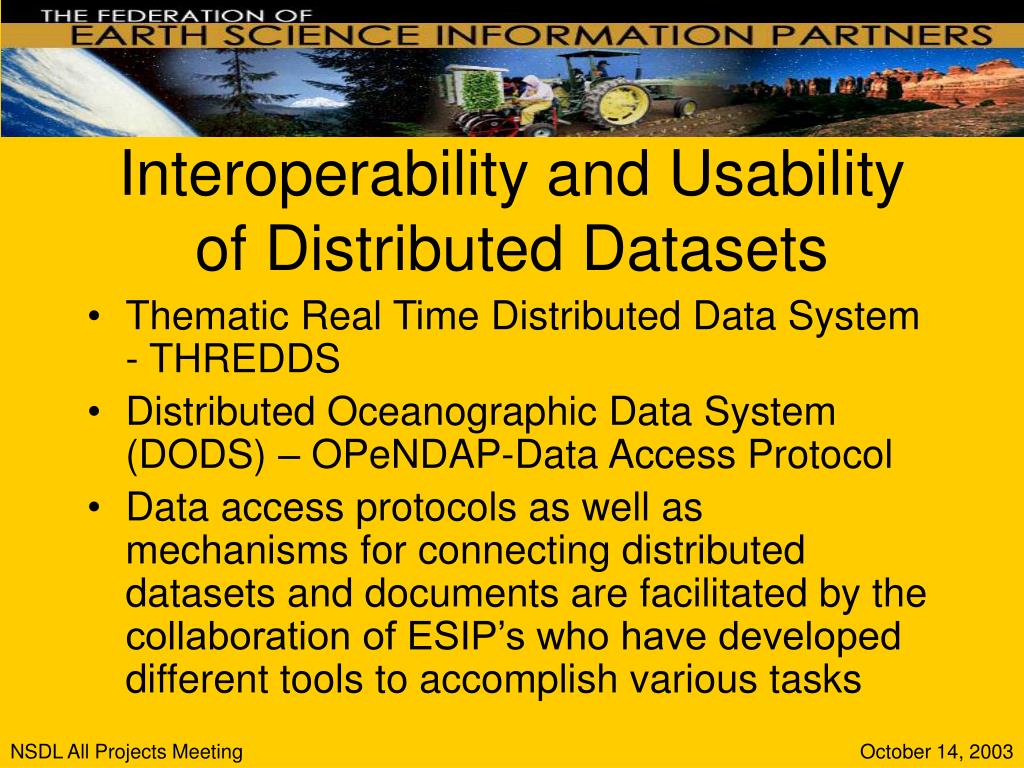 THE FEDERATION OF
EARTH SCIENCE INFORMATION PARTNERS

Interoperability and Usability of Distributed Datasets

• Thematic Real Time Distributed Data System - THREDDS
• Distributed Oceanographic Data System (DODS) – OPeNDAP-Data Access Protocol
• Data access protocols as well as mechanisms for connecting distributed datasets and documents are facilitated by the collaboration of ESIP’s who have developed different tools to accomplish various tasks

NSDL All Projects Meeting

October 14, 2003